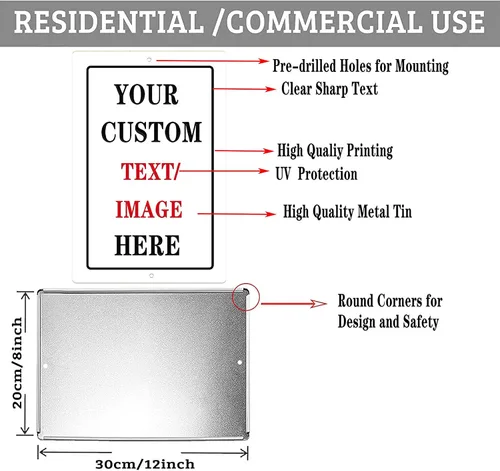 RESIDENTIAL /COMMERCIAL USE

YOUR CUSTOM TEXT/ IMAGE HERE

Pre-drilled Holes for Mounting

Clear Sharp Text

High Qualiy Printing

UV Protection

High Quality Metal Tin

Round Corners for Design and Safety

20cm/8inch

30cm/12inch